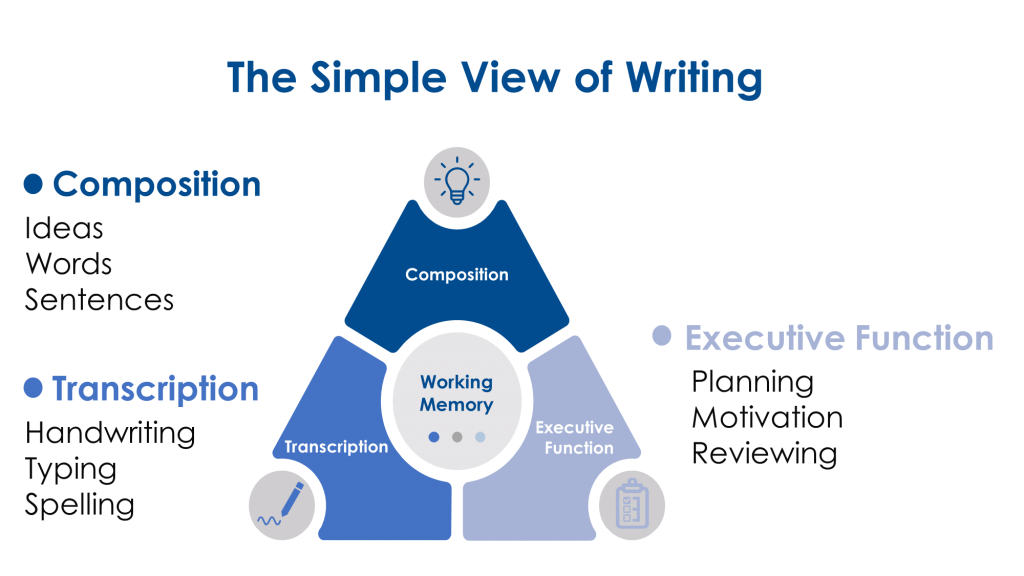 The Simple View of Writing

Composition
Ideas
Words
Sentences

Transcription
Handwriting
Typing
Spelling

Composition

Working Memory

Transcription

Executive Function

Executive Function
Planning
Motivation
Reviewing